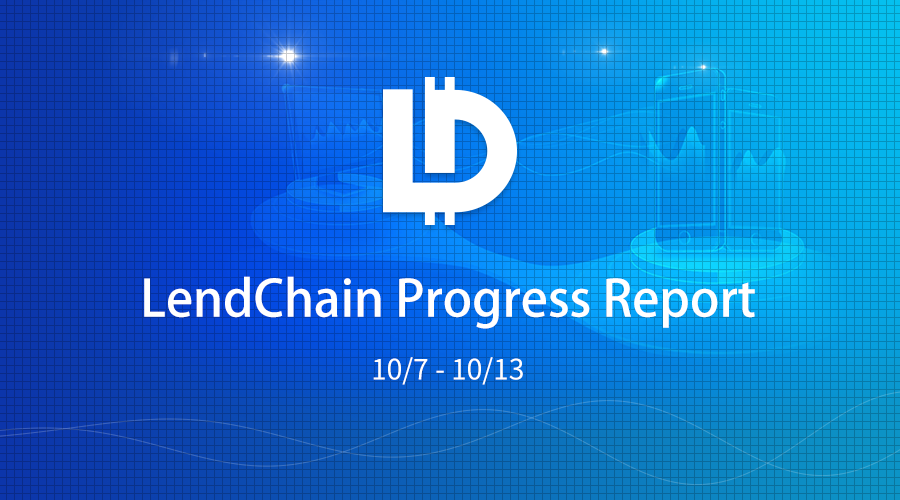 LendChain Progress Report

10/7 - 10/13